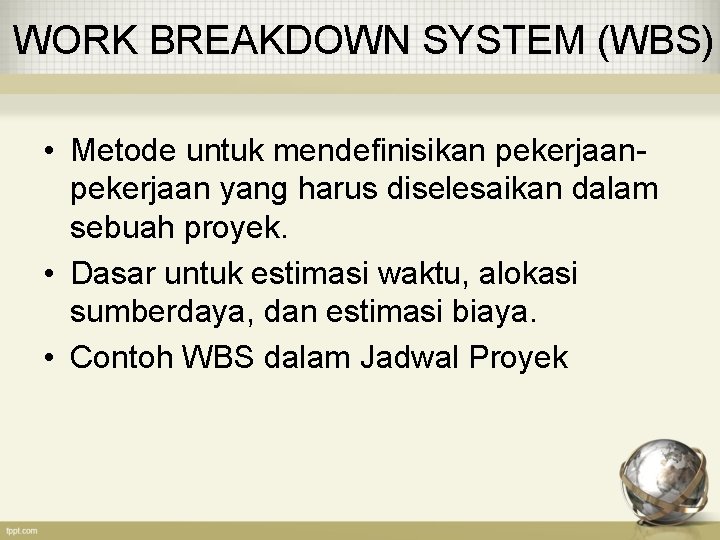 WORK BREAKDOWN SYSTEM (WBS)

• Metode untuk mendefinisikan pekerjaan-pekerjaan yang harus diselesaikan dalam sebuah proyek.
• Dasar untuk estimasi waktu, alokasi sumberdaya, dan estimasi biaya.
• Contoh WBS dalam Jadwal Proyek

fppt.com